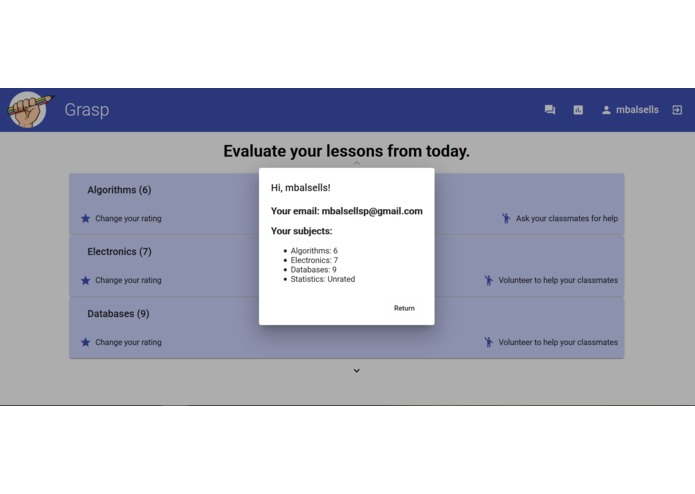 Grasp

mbalsells

Evaluate your lessons from today.

Algorithms (6)

Change your rating

Ask your classmates for help

Electronics (7)

Change your rating

Volunteer to help your classmates

Databases (9)

Change your rating

Volunteer to help your classmates

Hi, mbalsells!

Your email: mbalsellsp@gmail.com

Your subjects:

- Algorithms: 6
- Electronics: 7
- Databases: 9
- Statistics: Unrated

Return